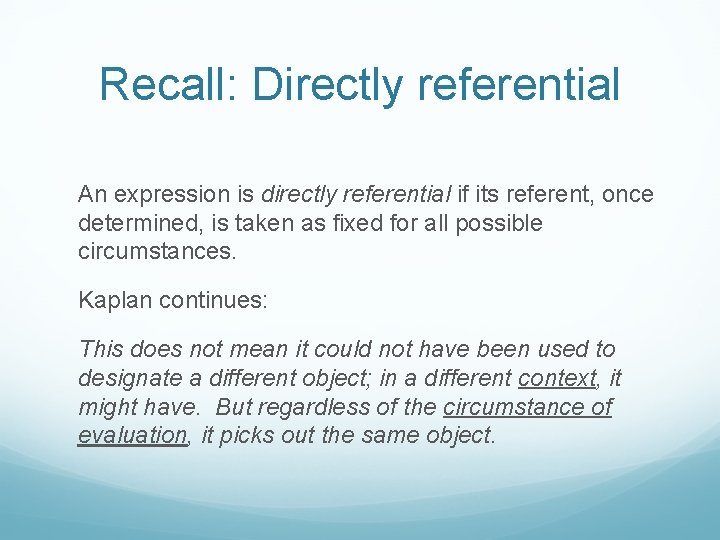 Recall: Directly referential

An expression is directly referential if its referent, once determined, is taken as fixed for all possible circumstances.

Kaplan continues:

This does not mean it could not have been used to designate a different object; in a different context, it might have. But regardless of the circumstance of evaluation, it picks out the same object.